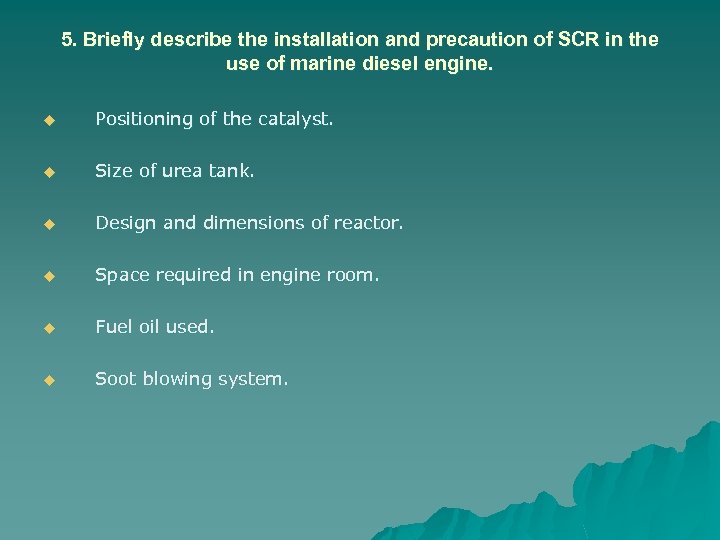 5. Briefly describe the installation and precaution of SCR in the use of marine diesel engine.

◆ Positioning of the catalyst.

◆ Size of urea tank.

◆ Design and dimensions of reactor.

◆ Space required in engine room.

◆ Fuel oil used.

◆ Soot blowing system.